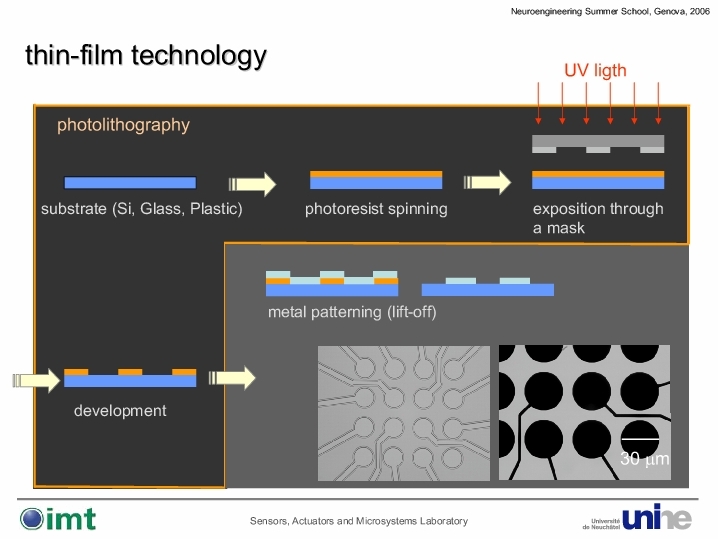 Neuroengineering Summer School, Genova, 2006

thin-film technology

UV ligth

photolithography

substrate (Si, Glass, Plastic)

photoresist spinning

exposition through a mask

metal patterning (lift-off)

development

30 $\mu$m

imt

Sensors, Actuators and Microsystems Laboratory

Université de Neuchâtel unine